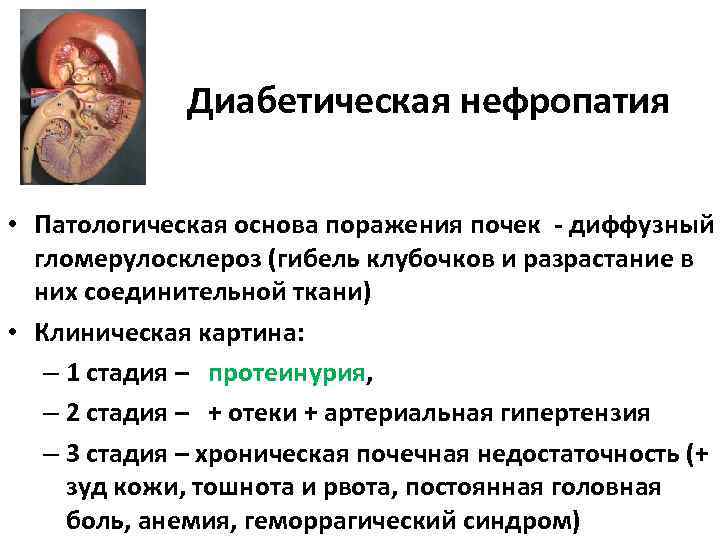 Диабетическая нефропатия

• Патологическая основа поражения почек - диффузный гломерулосклероз (гибель клубочков и разрастание в них соединительной ткани)
• Клиническая картина:
– 1 стадия – протеинурия,
– 2 стадия – + отеки + артериальная гипертензия
– 3 стадия – хроническая почечная недостаточность (+ зуд кожи, тошнота и рвота, постоянная головная боль, анемия, геморрагический синдром)